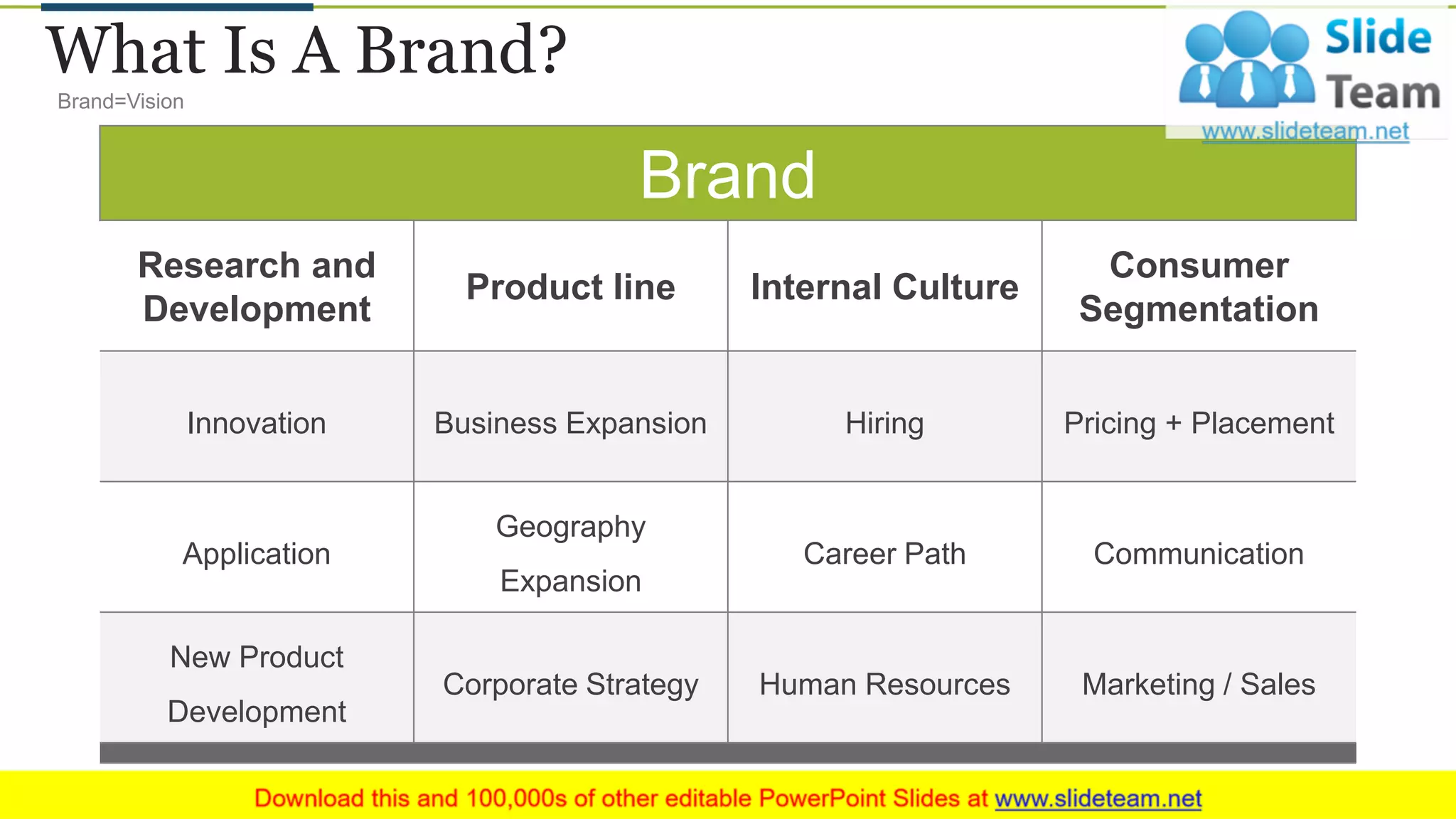 What Is A Brand?

Brand=Vision

Slide Team
www.slideteam.net

Brand

| Research and Development | Product line | Internal Culture | Consumer Segmentation |
|---|---|---|---|
| Innovation | Business Expansion | Hiring | Pricing + Placement |
| Application | Geography Expansion | Career Path | Communication |
| New Product Development | Corporate Strategy | Human Resources | Marketing / Sales |

Download this and 100,000s of other editable PowerPoint Slides at www.slideteam.net